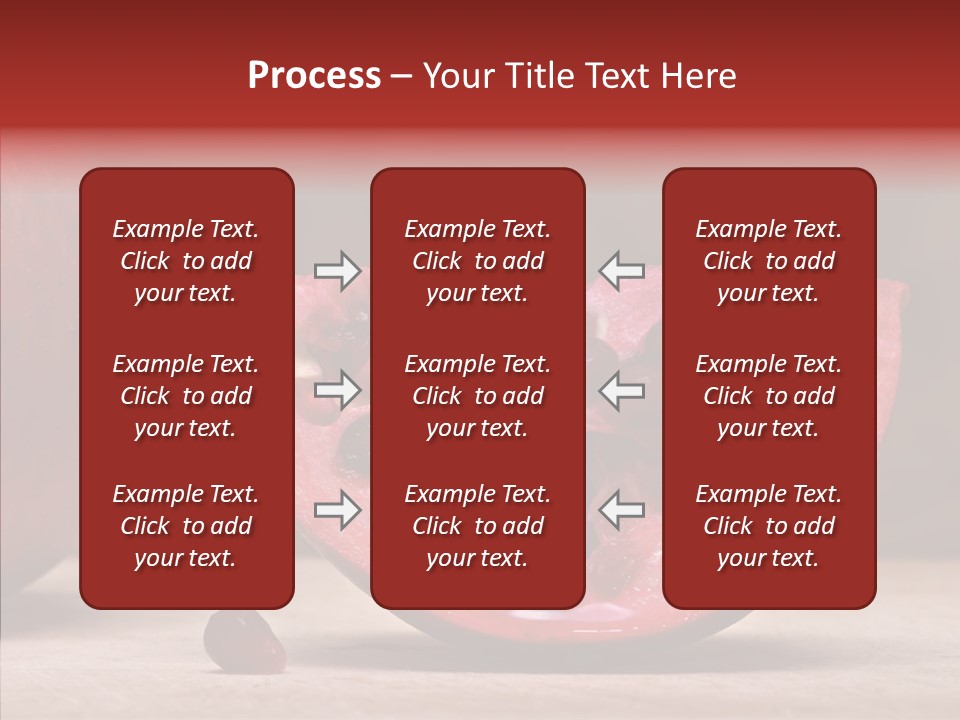 Process – Your Title Text Here

Example Text. Click to add your text.

Example Text. Click to add your text.

Example Text. Click to add your text.

Example Text. Click to add your text.

Example Text. Click to add your text.

Example Text. Click to add your text.

Example Text. Click to add your text.

Example Text. Click to add your text.

Example Text. Click to add your text.